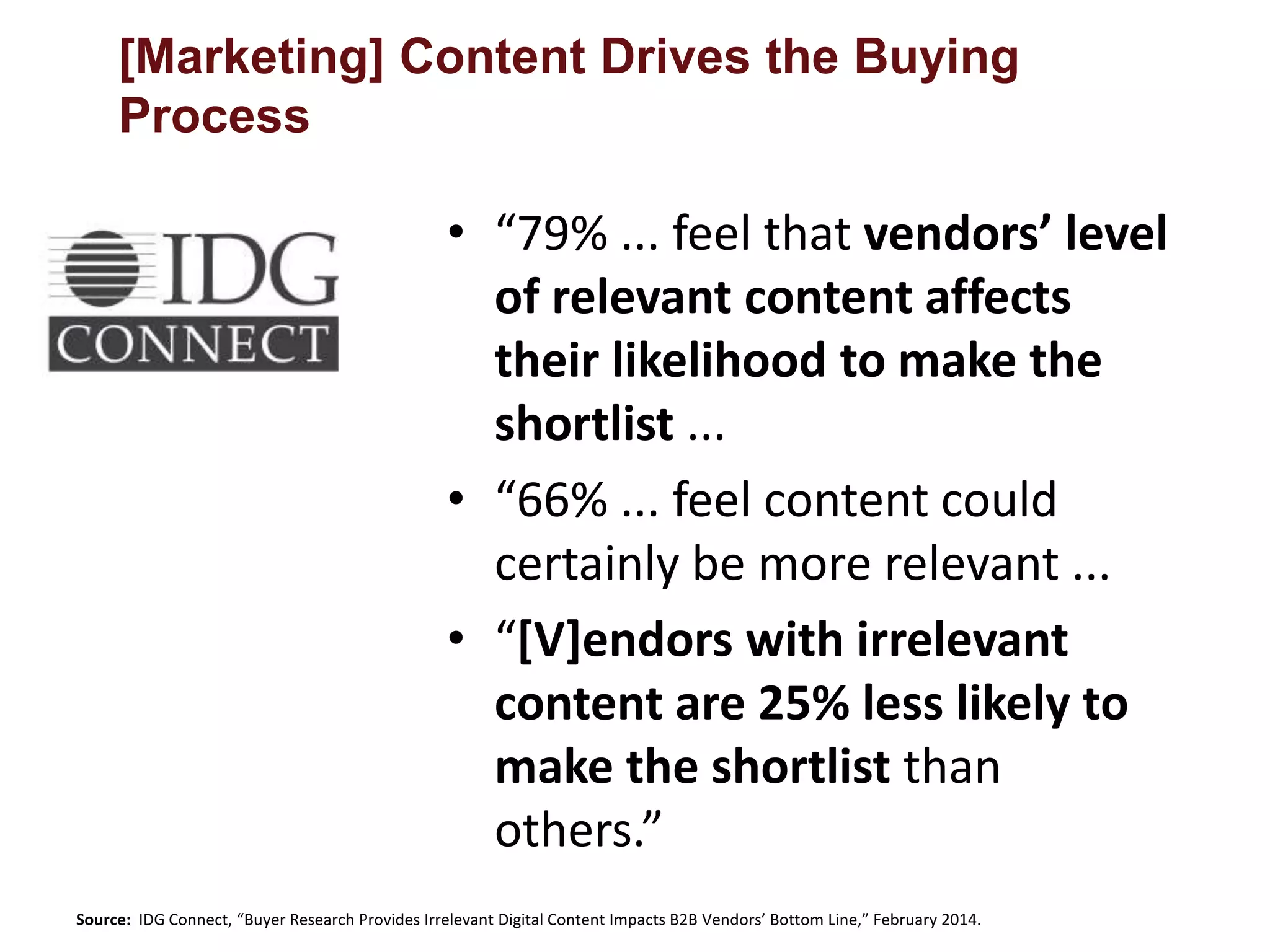 [Marketing] Content Drives the Buying Process

IDG CONNECT

• “79% ... feel that vendors’ level of relevant content affects their likelihood to make the shortlist ...

• “66% ... feel content could certainly be more relevant ...

• “[V]endors with irrelevant content are 25% less likely to make the shortlist than others.”

Source: IDG Connect, “Buyer Research Provides Irrelevant Digital Content Impacts B2B Vendors’ Bottom Line,” February 2014.